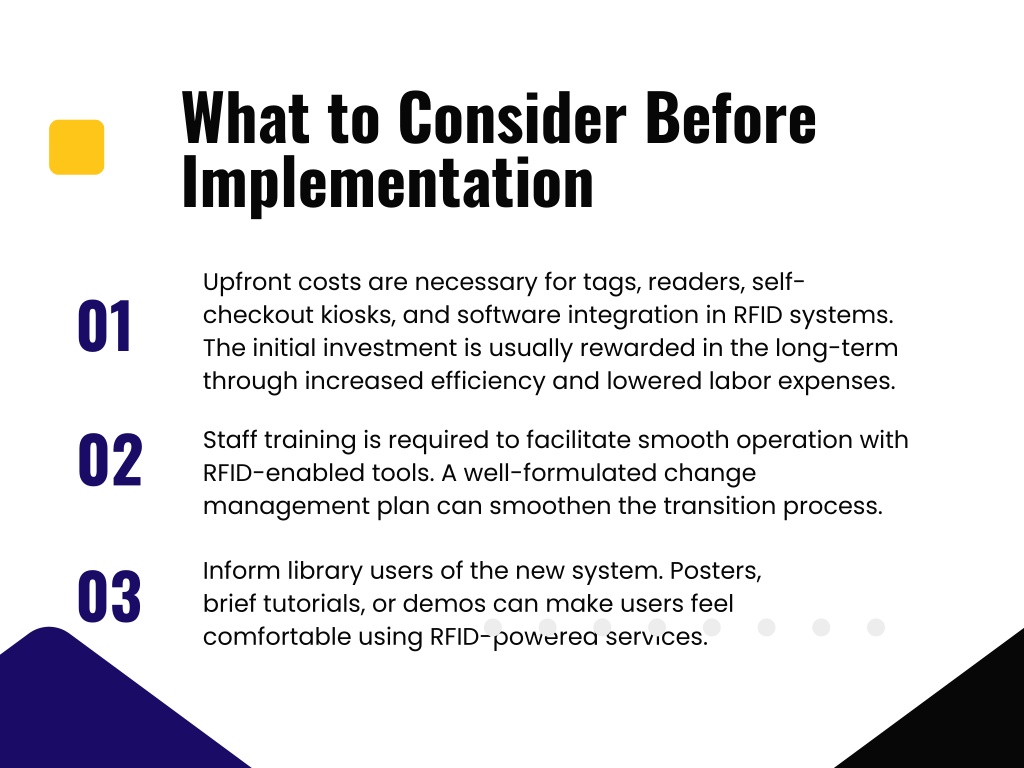 What to Consider Before Implementation

01

Upfront costs are necessary for tags, readers, self-checkout kiosks, and software integration in RFID systems. The initial investment is usually rewarded in the long-term through increased efficiency and lowered labor expenses.

02

Staff training is required to facilitate smooth operation with RFID-enabled tools. A well-formulated change management plan can smoothen the transition process.

03

Inform library users of the new system. Posters, brief tutorials, or demos can make users feel comfortable using RFID-powered services.